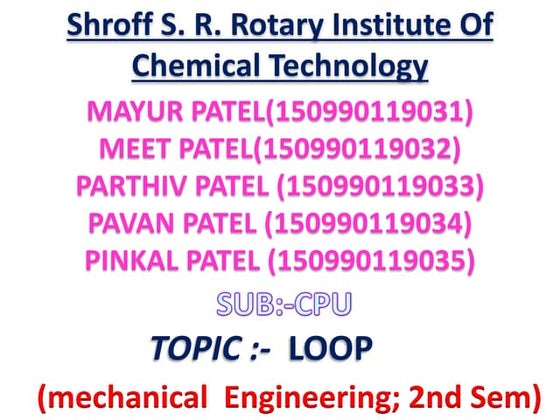 Shroff S. R. Rotary Institute Of Chemical Technology

MAYUR PATEL(150990119031)
MEET PATEL(150990119032)
PARTHIV PATEL (150990119033)
PAVAN PATEL (150990119034)
PINKAL PATEL (150990119035)

SUB:-CPU

TOPIC :- LOOP

(mechanical Engineering; 2nd Sem)